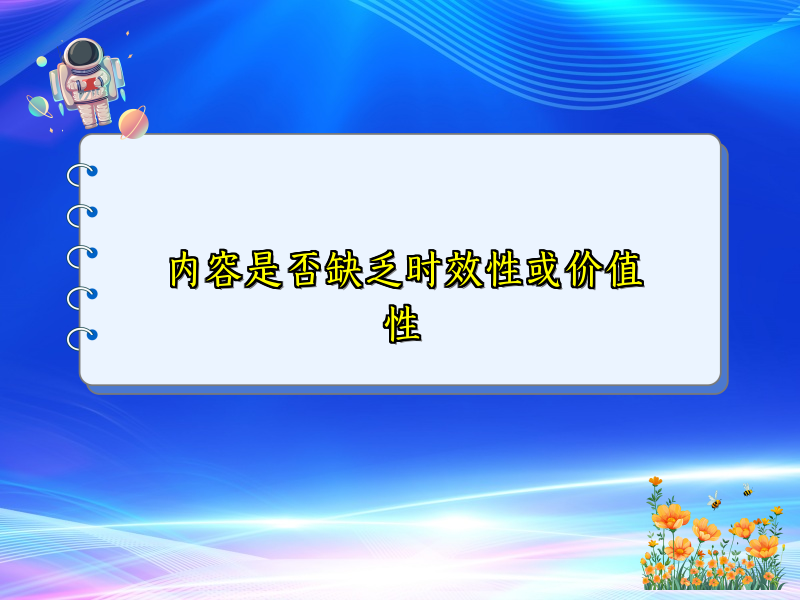 内容是否缺乏时效性或价值性